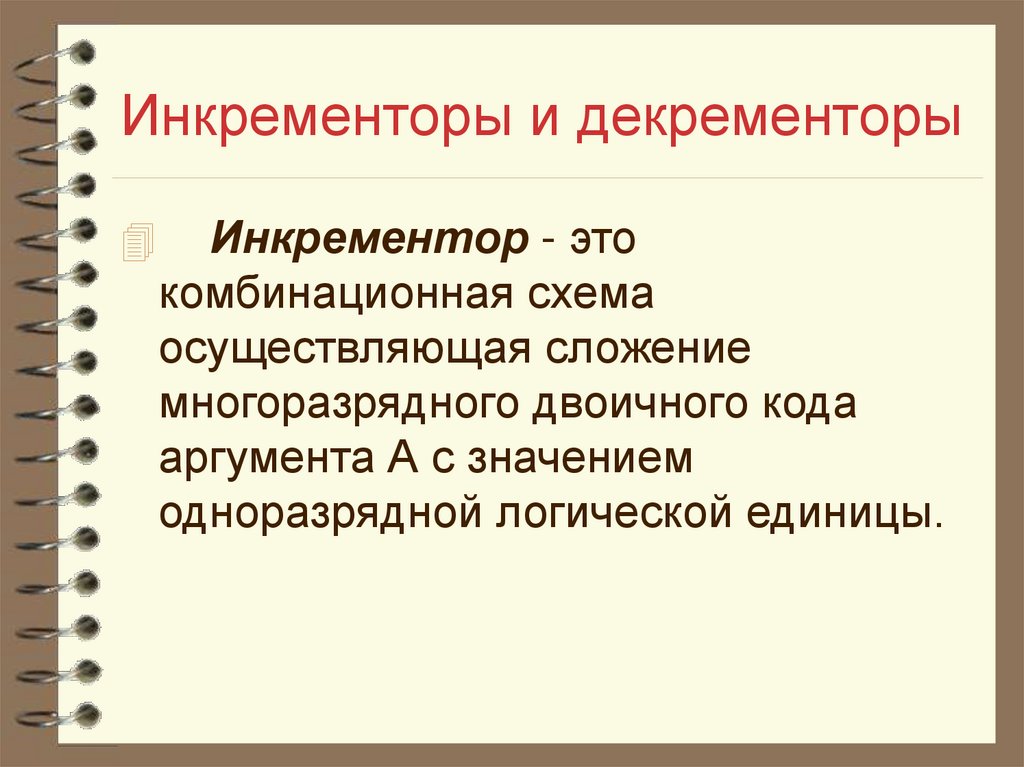 Инкременторы и декременторы

Инкрементор - это комбинационная схема осуществляющая сложение многоразрядного двоичного кода аргумента А с значением одноразрядной логической единицы.